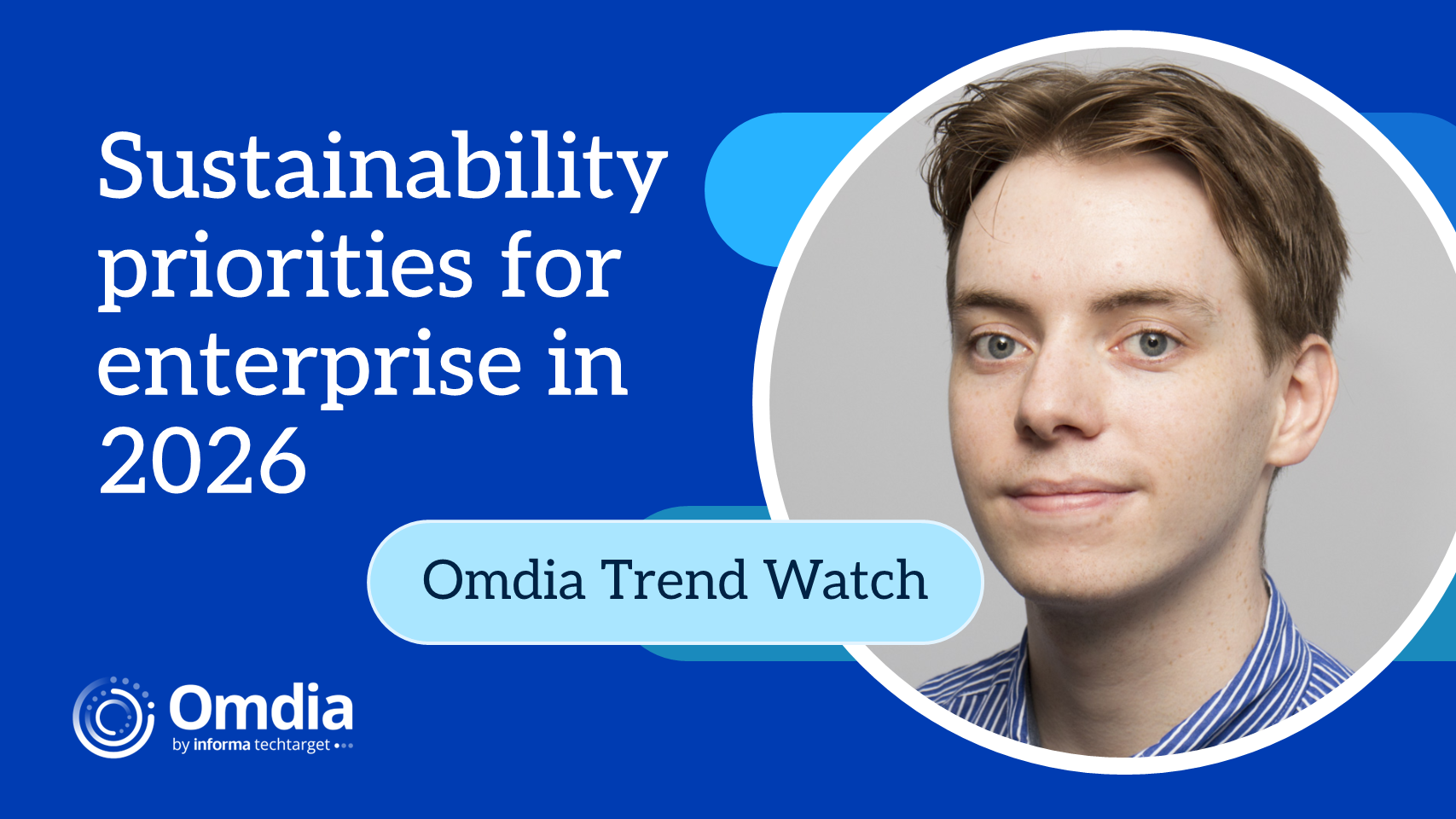 Sustainability priorities for enterprise in 2026

Omdia Trend Watch

Omdia
by informa techtarget